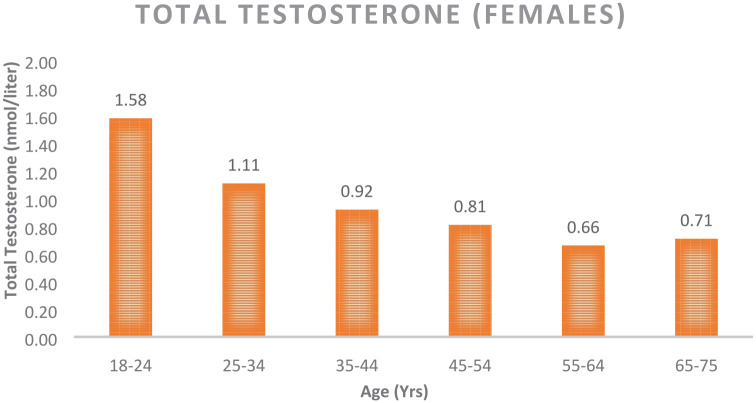 TOTAL TESTOSTERONE (FEMALES)

Total Testosterone (nmol/liter)

2.00
1.80
1.60
1.40
1.20
1.00
0.80
0.60
0.40
0.20
0.00

1.58
1.11
0.92
0.81
0.66
0.71

18-24
25-34
35-44
45-54
55-64
65-75

Age (Yrs)